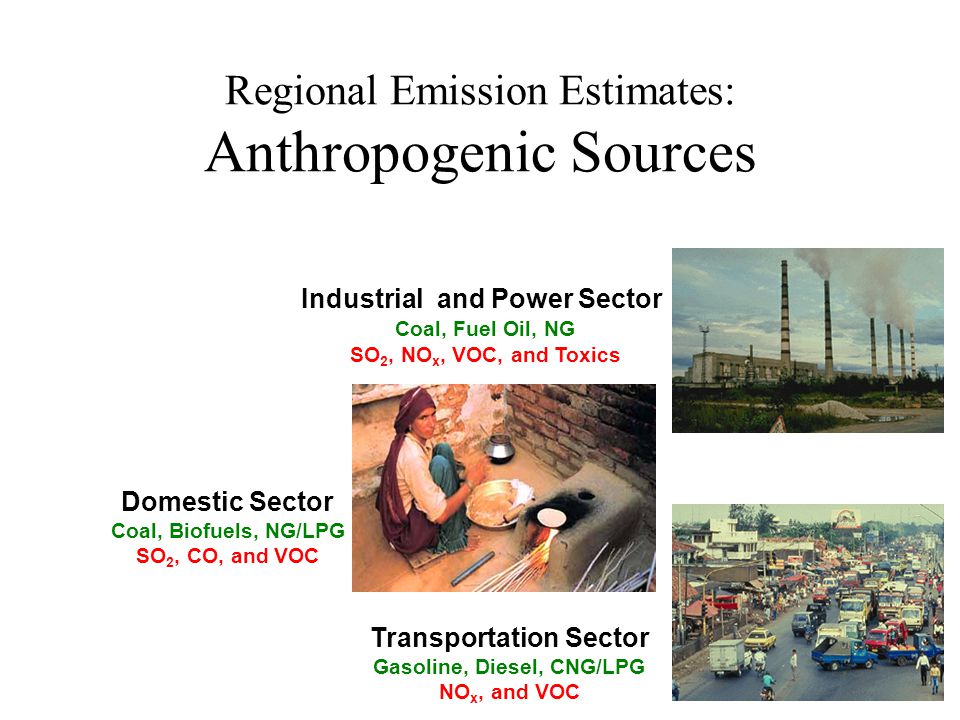 Regional Emission Estimates:
Anthropogenic Sources

Industrial and Power Sector
Coal, Fuel Oil, NG
$SO_2$, $NO_x$, VOC, and Toxics

Domestic Sector
Coal, Biofuels, NG/LPG
$SO_2$, CO, and VOC

Transportation Sector
Gasoline, Diesel, CNG/LPG
$NO_x$, and VOC